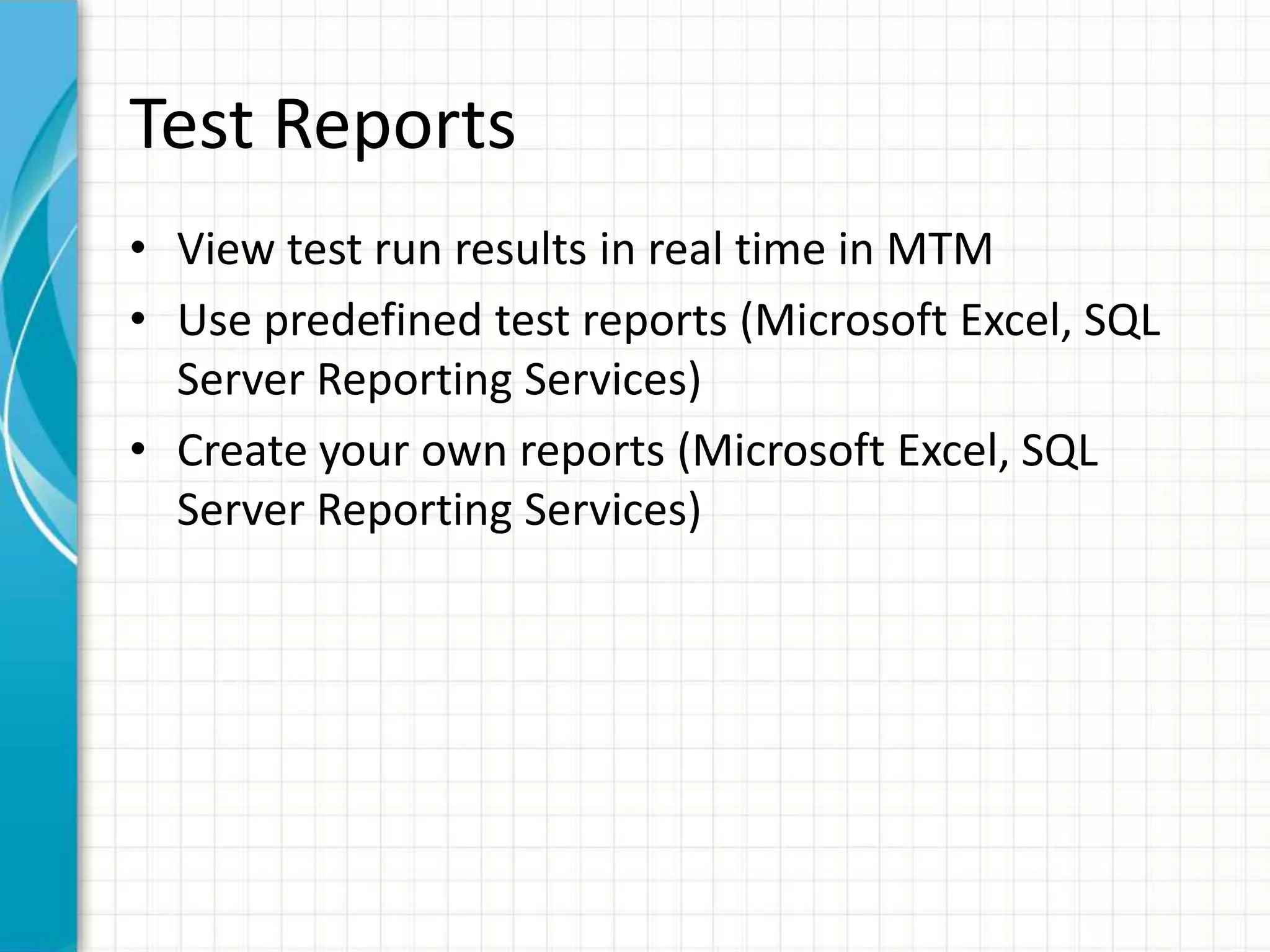 Test Reports

• View test run results in real time in MTM
• Use predefined test reports (Microsoft Excel, SQL Server Reporting Services)
• Create your own reports (Microsoft Excel, SQL Server Reporting Services)